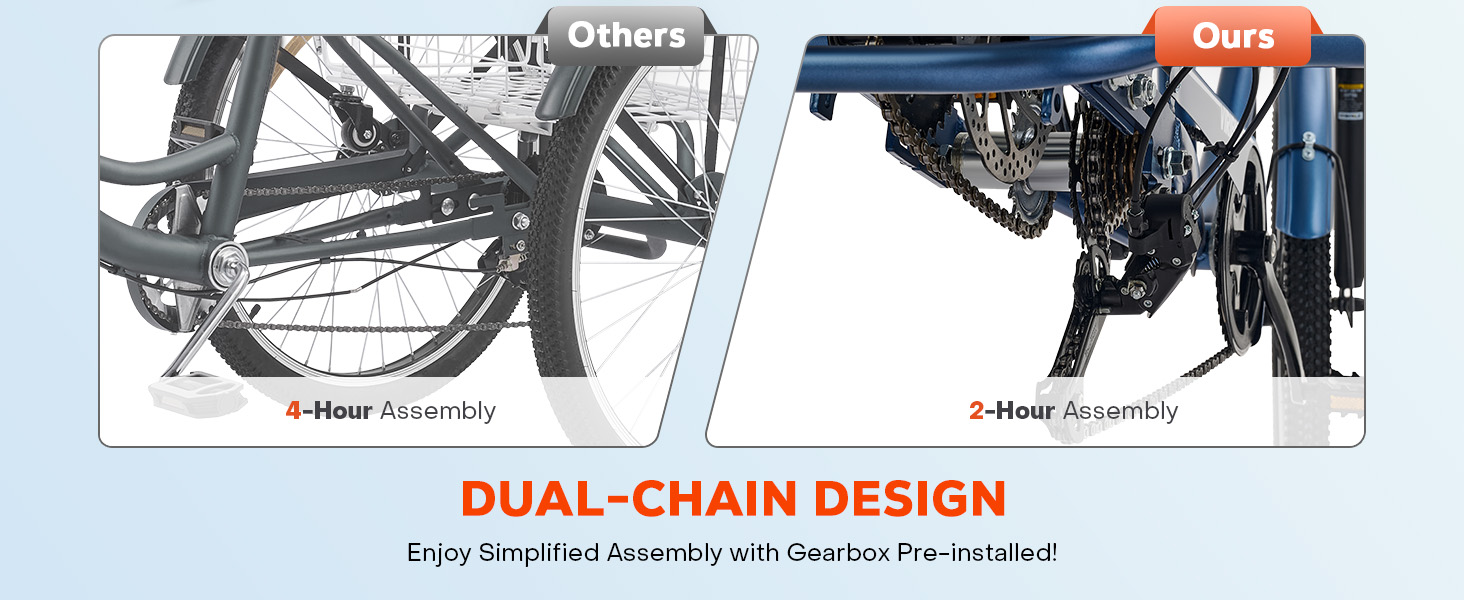 Others

4-Hour Assembly

Ours

2-Hour Assembly

DUAL-CHAIN DESIGN

Enjoy Simplified Assembly with Gearbox Pre-installed!